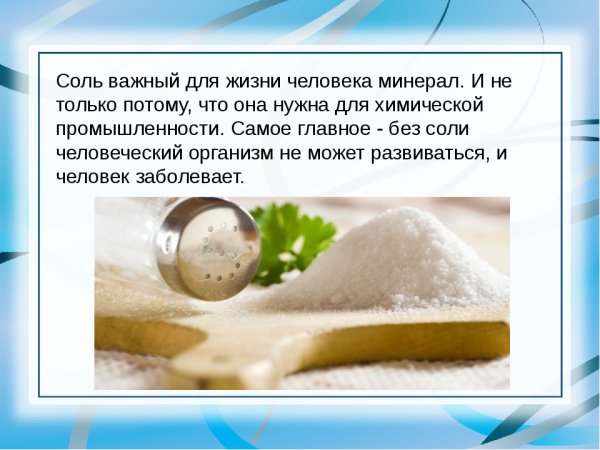 Соль важный для жизни человека минерал. И не только потому, что она нужна для химической промышленности. Самое главное - без соли человеческий организм не может развиваться, и человек заболевает.